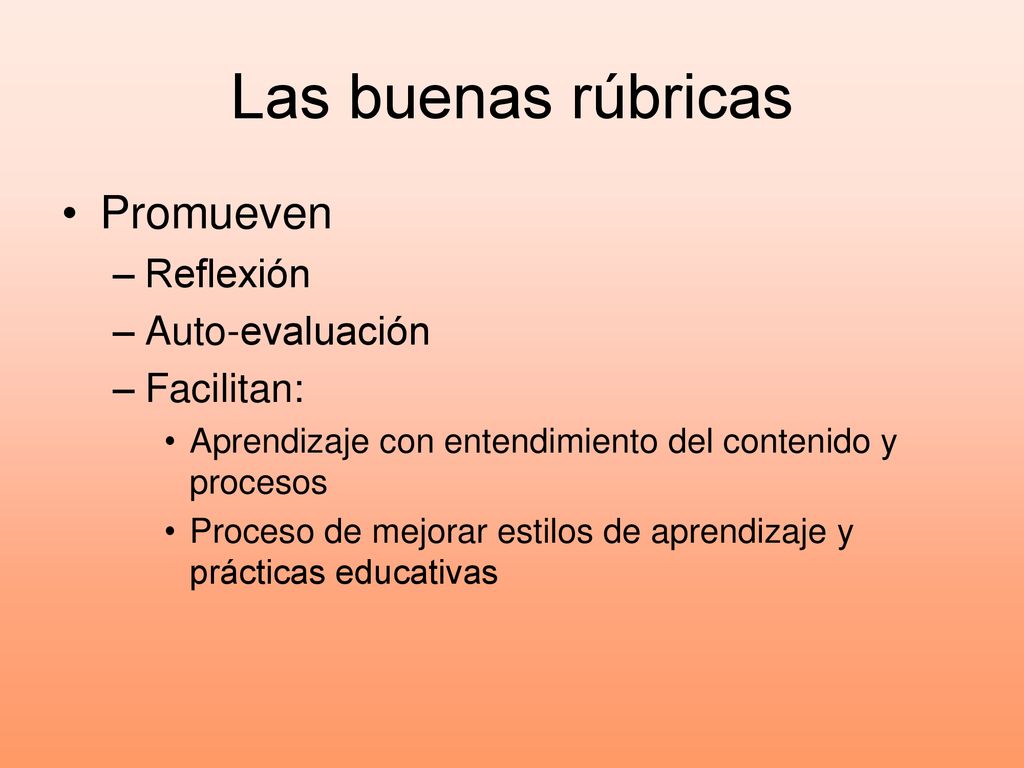 Las buenas rúbricas

• Promueven
  – Reflexión
  – Auto-evaluación
  – Facilitan:
    • Aprendizaje con entendimiento del contenido y procesos
    • Proceso de mejorar estilos de aprendizaje y prácticas educativas